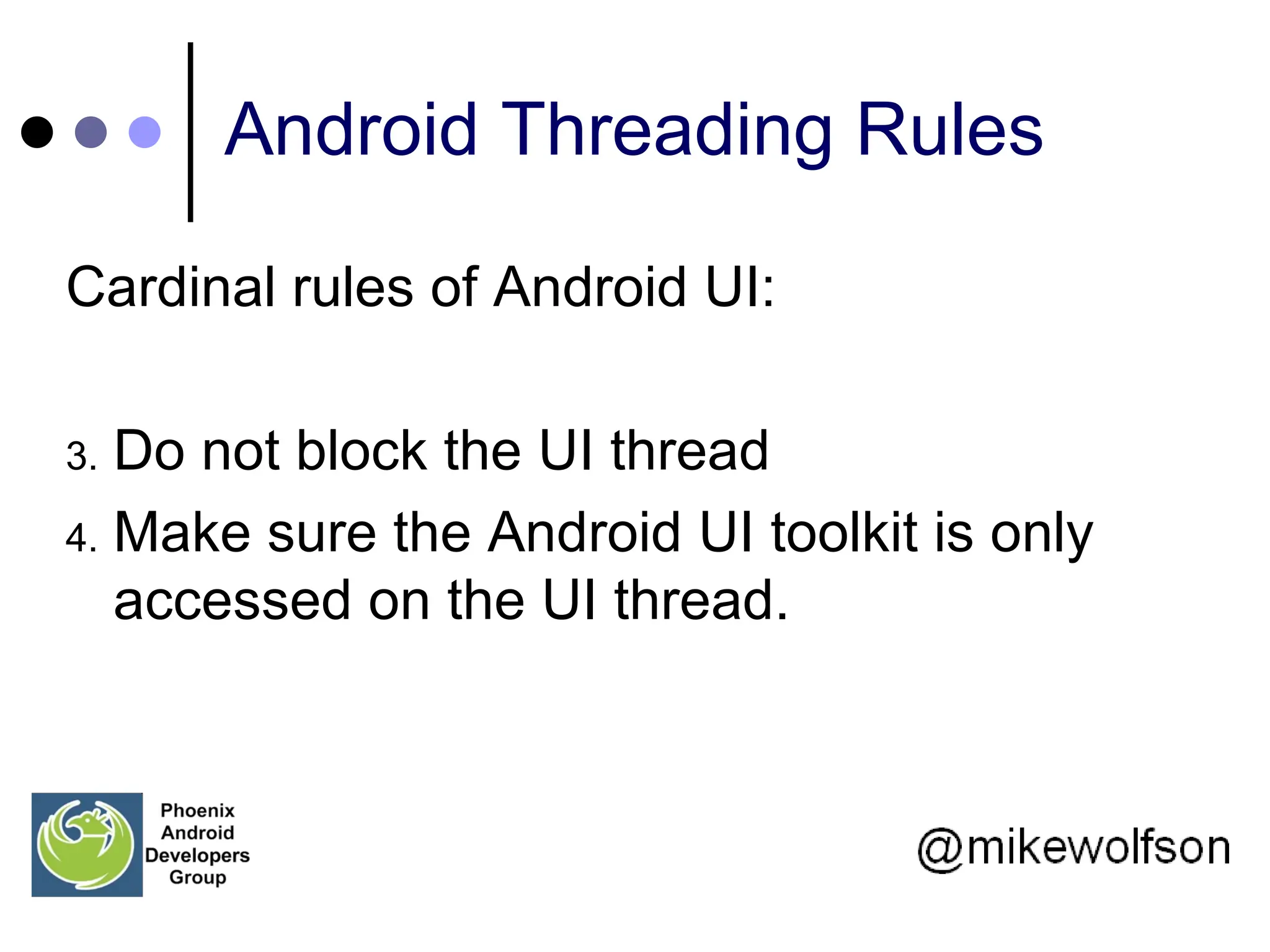 Android Threading Rules

Cardinal rules of Android UI:

3. Do not block the UI thread
4. Make sure the Android UI toolkit is only accessed on the UI thread.

Phoenix Android Developers Group

@mikewolfson